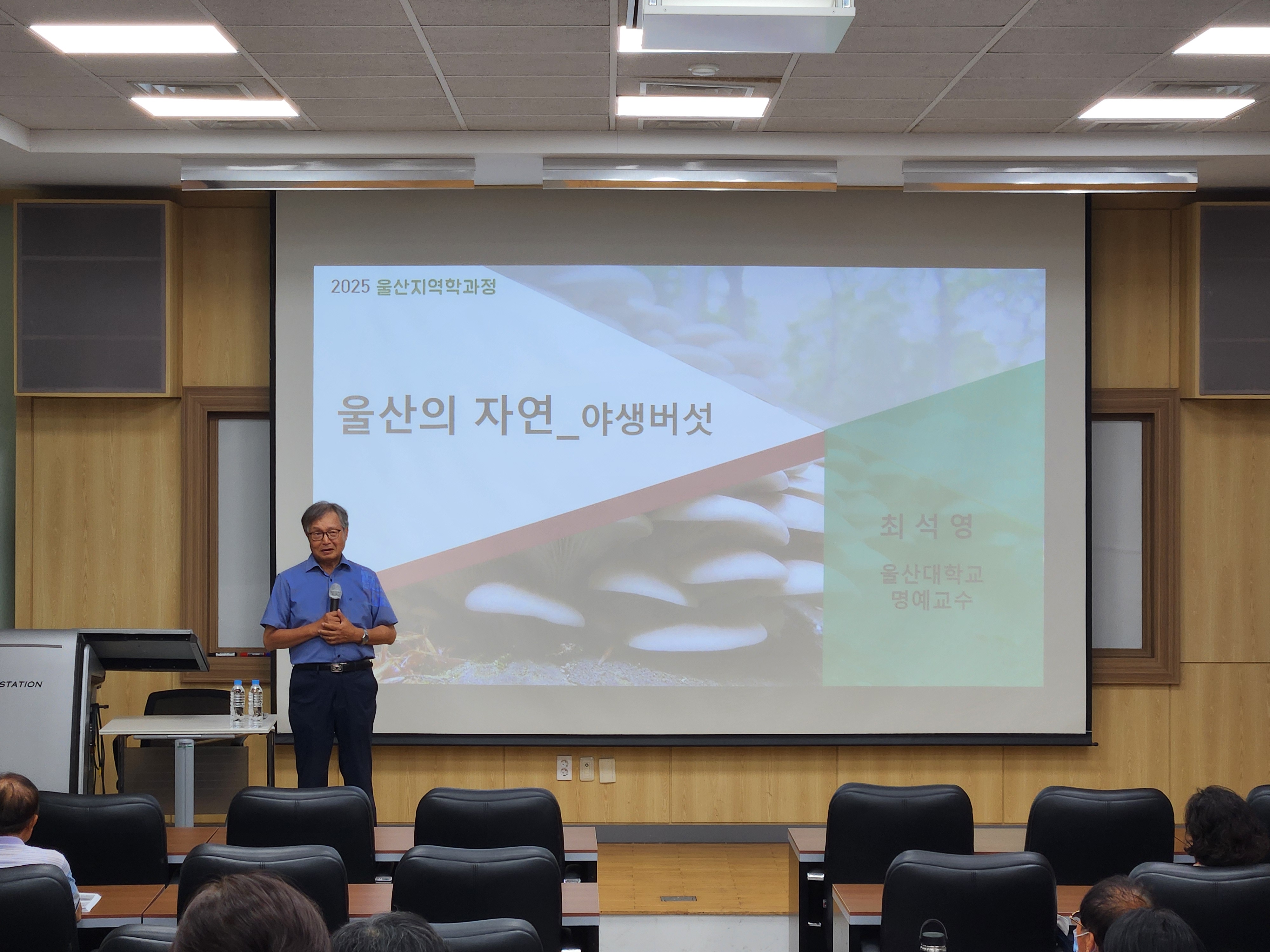 2025 울산지역학과정

울산의 자연_야생버섯

최 석 영

울산대학교
명예교수

STATION